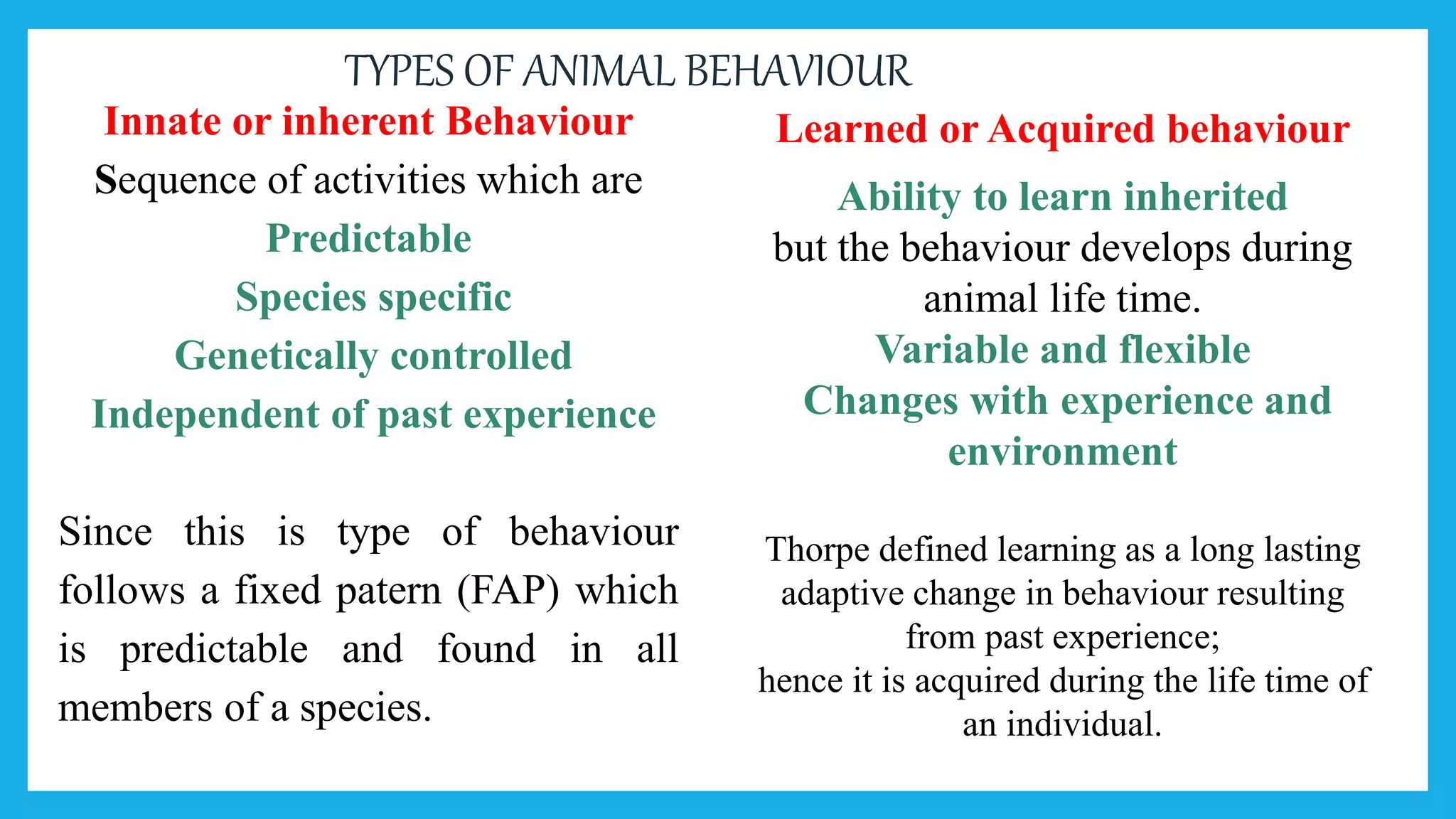 TYPES OF ANIMAL BEHAVIOUR

Innate or inherent Behaviour

Sequence of activities which are

Predictable

Species specific

Genetically controlled

Independent of past experience

Since this is type of behaviour follows a fixed patern (FAP) which is predictable and found in all members of a species.

Learned or Acquired behaviour

Ability to learn inherited

but the behaviour develops during animal life time.

Variable and flexible

Changes with experience and environment

Thorpe defined learning as a long lasting adaptive change in behaviour resulting from past experience;
hence it is acquired during the life time of an individual.